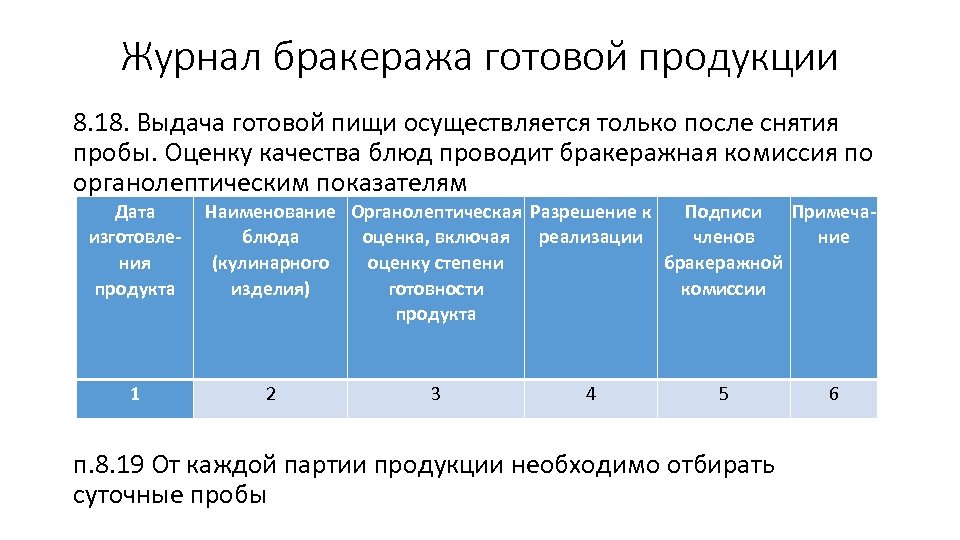 Журнал бракеража готовой продукции

8.18. Выдача готовой пищи осуществляется только после снятия пробы. Оценку качества блюд проводит бракеражная комиссия по органолептическим показателям

| Дата изготовления продукта | Наименование блюда (кулинарного изделия) | Органолептическая оценка, включая оценку степени готовности продукта | Разрешение к реализации | Подписи членов бракеражной комиссии | Примечание |
|---|---|---|---|---|---|
| 1 | 2 | 3 | 4 | 5 | 6 |

п.8.19 От каждой партии продукции необходимо отбирать суточные пробы